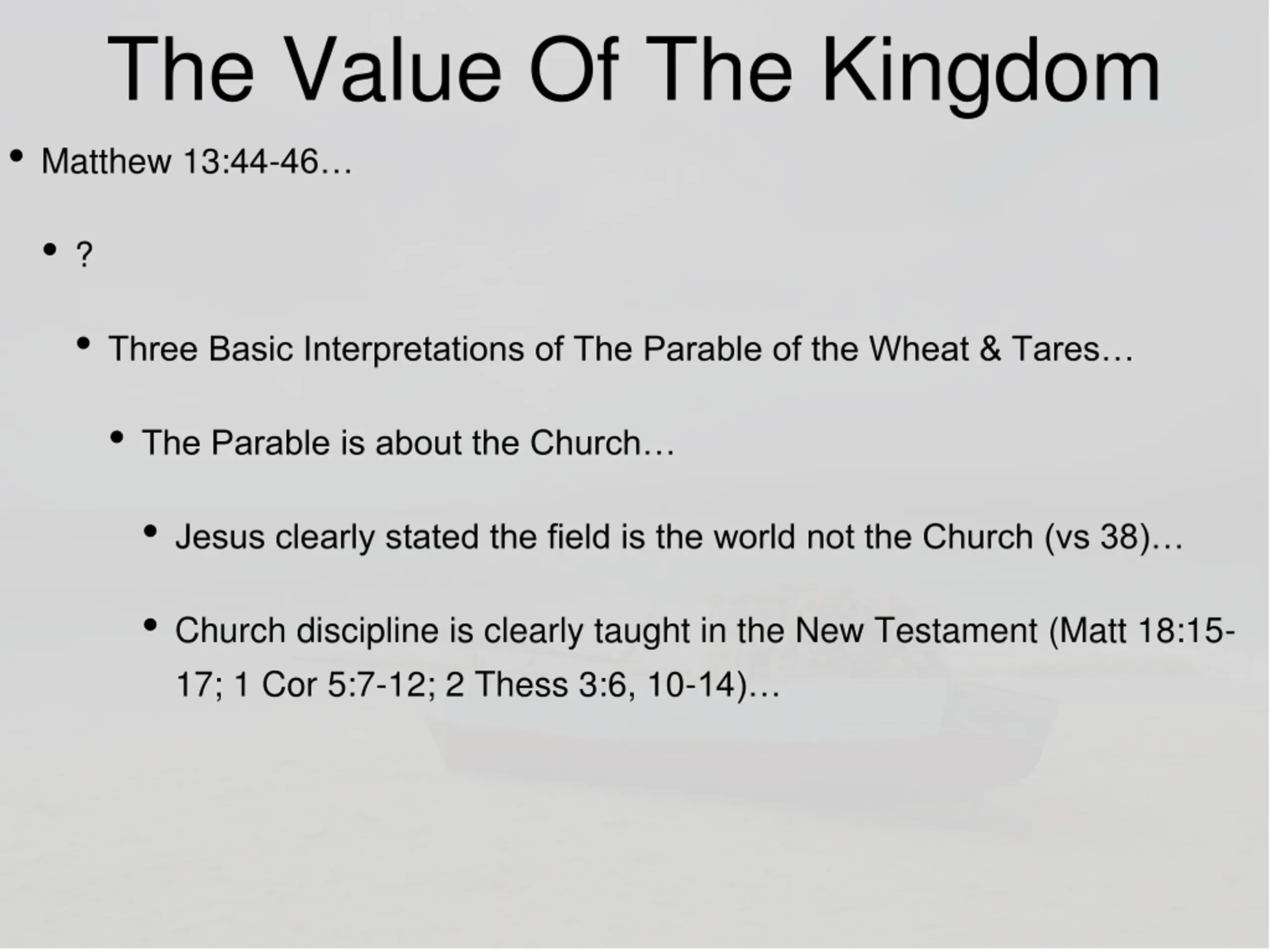 The Value Of The Kingdom

• Matthew 13:44-46…

• ?

• Three Basic Interpretations of The Parable of the Wheat & Tares…

• The Parable is about the Church…

• Jesus clearly stated the field is the world not the Church (vs 38)…

• Church discipline is clearly taught in the New Testament (Matt 18:15-17; 1 Cor 5:7-12; 2 Thess 3:6, 10-14)…